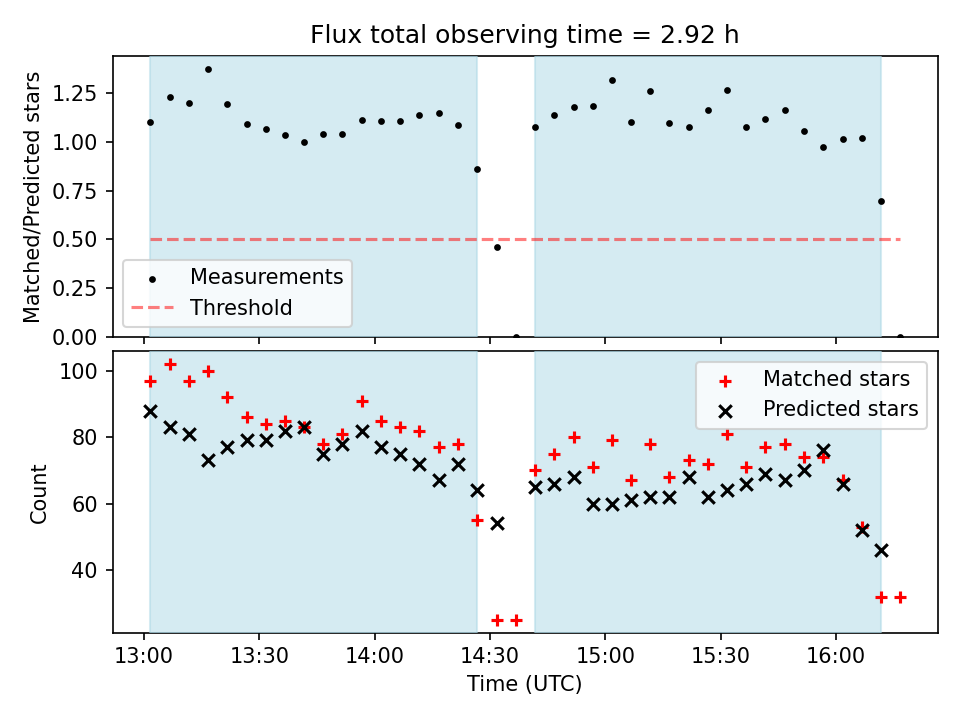 Flux total observing time = 2.92 h

Matched/Predicted stars

1.25
1.00
0.75
0.50
0.25
0.00

Measurements
Threshold

Count

100
80
60
40

Matched stars
Predicted stars

13:00
13:30
14:00
14:30
15:00
15:30
16:00

Time (UTC)